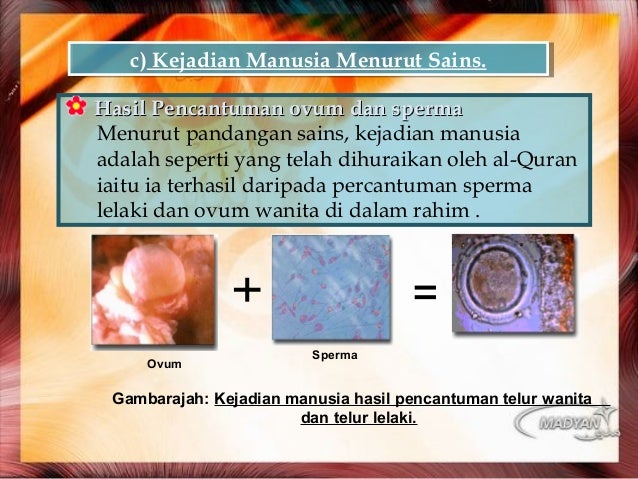 c) Kejadian Manusia Menurut Sains.

Hasil Pencantuman ovum dan sperma
Menurut pandangan sains, kejadian manusia adalah seperti yang telah dihuraikan oleh al-Quran iaitu ia terhasil daripada percantuman sperma lelaki dan ovum wanita di dalam rahim .

+ =

Ovum

Sperma

Gambarajah: Kejadian manusia hasil pencantuman telur wanita dan telur lelaki.

MADYAN